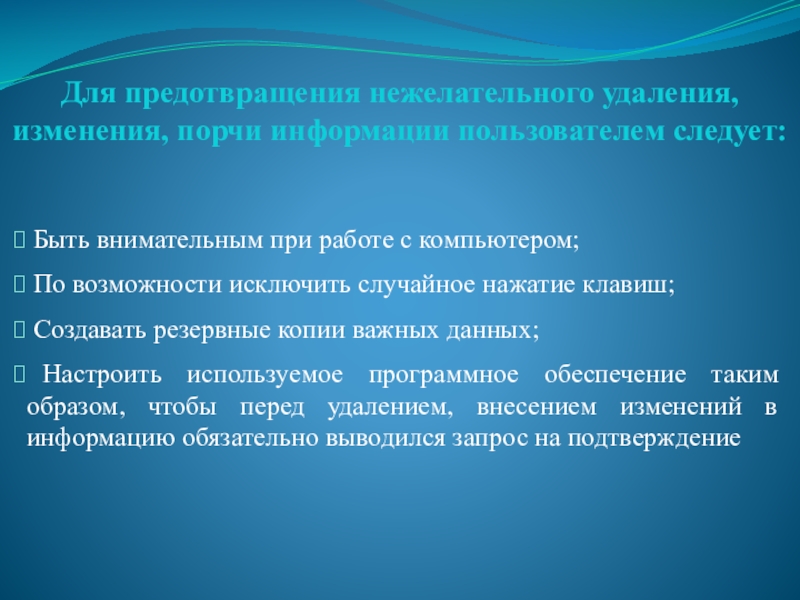 Для предотвращения нежелательного удаления, изменения, порчи информации пользователем следует:

 Быть внимательным при работе с компьютером;

 По возможности исключить случайное нажатие клавиш;

 Создавать резервные копии важных данных;

 Настроить используемое программное обеспечение таким образом, чтобы перед удалением, внесением изменений в информацию обязательно выводился запрос на подтверждение